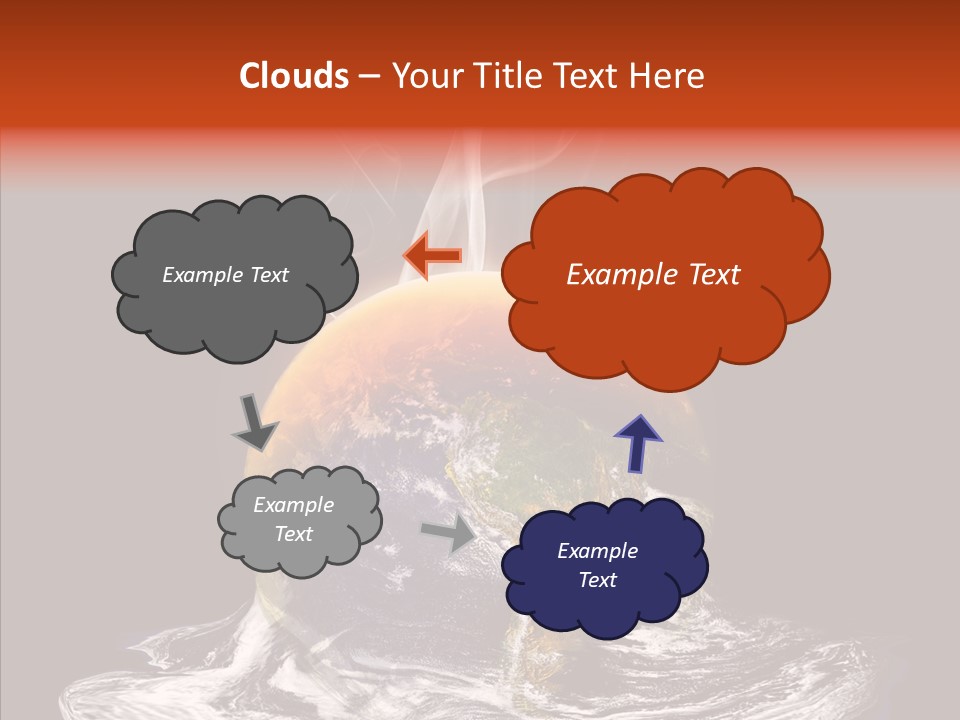 Clouds – Your Title Text Here

Example Text

Example Text

Example Text

Example Text